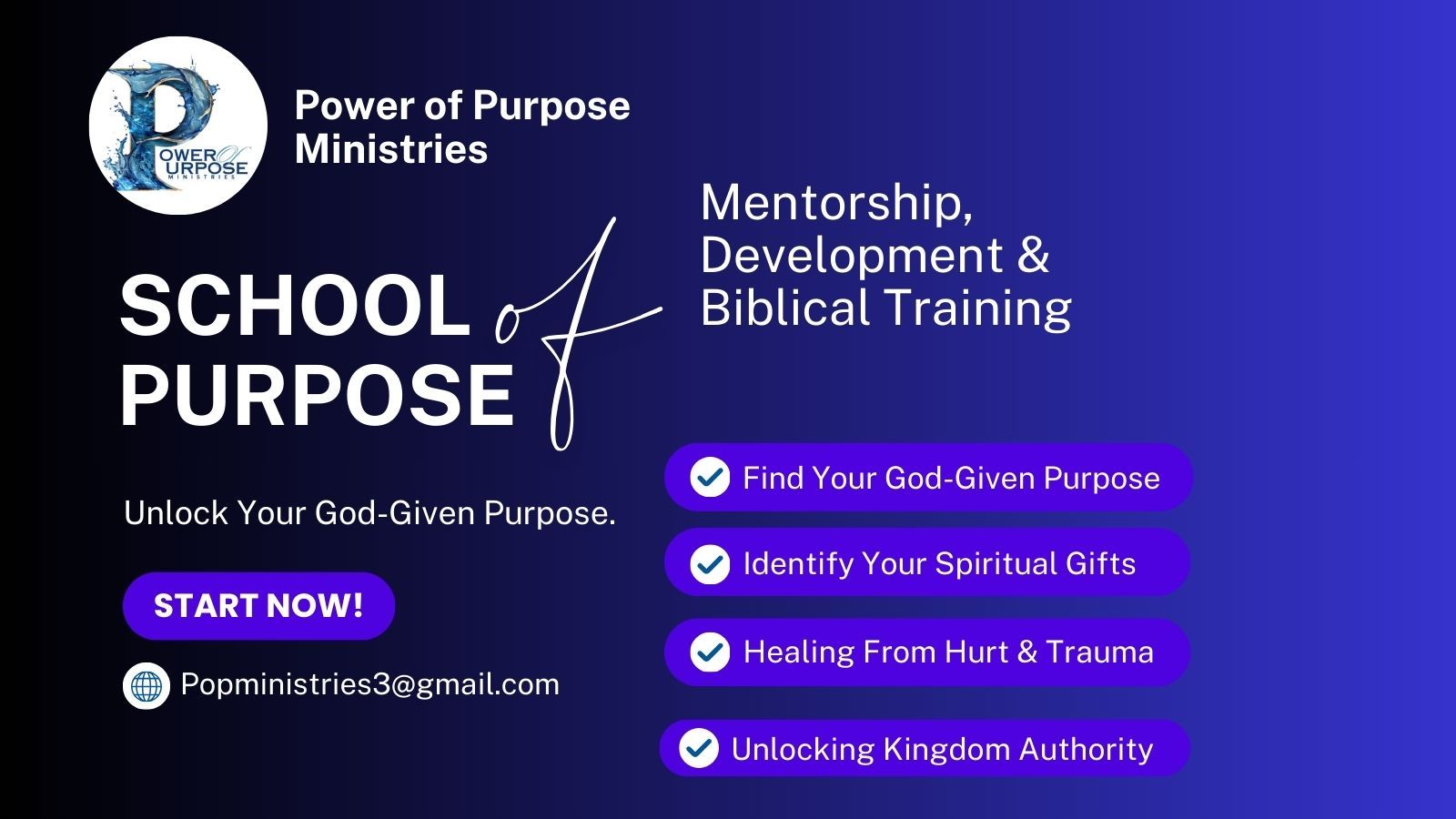 POWER of PURPOSE MINISTRIES

Power of Purpose Ministries

SCHOOL of PURPOSE

Mentorship, Development & Biblical Training

Unlock Your God-Given Purpose.

START NOW!

Popministries3@gmail.com

Find Your God-Given Purpose

Identify Your Spiritual Gifts

Healing From Hurt & Trauma

Unlocking Kingdom Authority